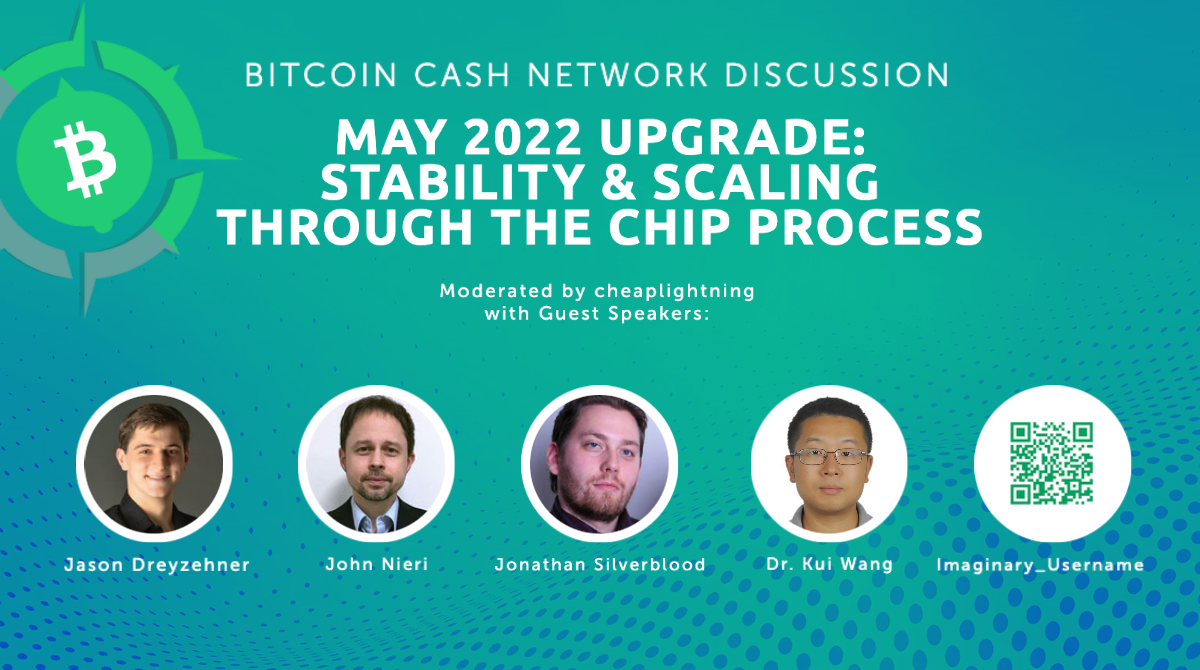 BITCOIN CASH NETWORK DISCUSSION

MAY 2022 UPGRADE: STABILITY & SCALING THROUGH THE CHIP PROCESS

Moderated by cheaplightning with Guest Speakers:

Jason Dreyzehner

John Nieri

Jonathan Silverblood

Dr. Kui Wang

Imaginary_Username